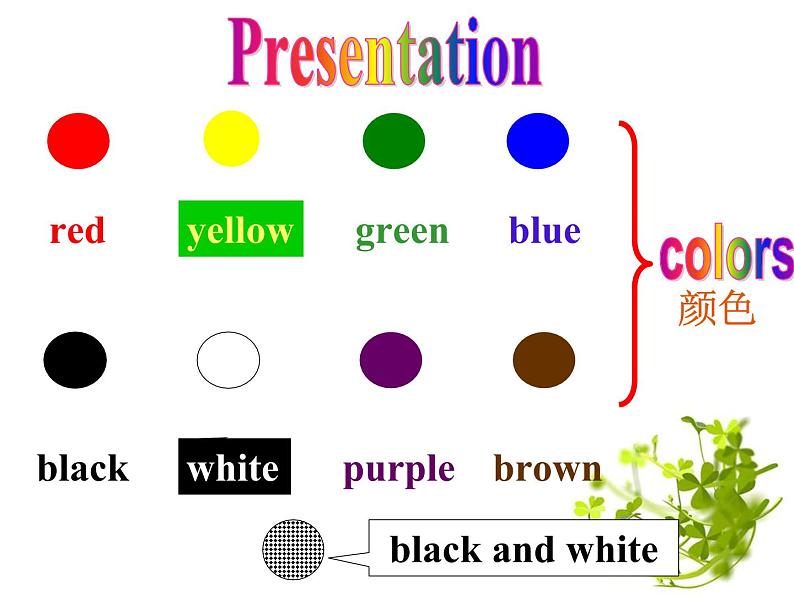 Presentation

red yellow green blue

colors
颜色

black white purple brown

black and white